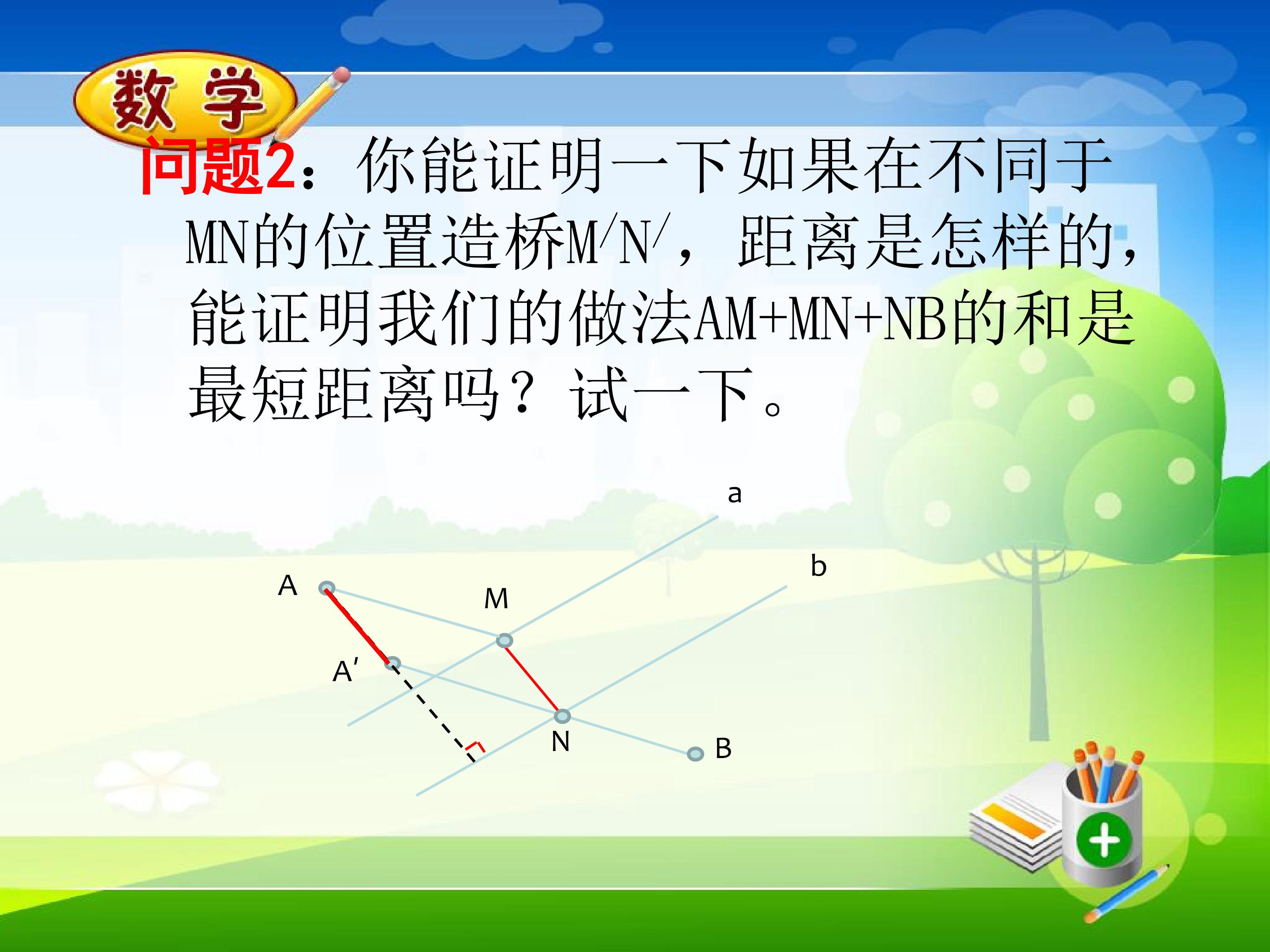 数学

问题2：你能证明一下如果在不同于MN的位置造桥M/N/，距离是怎样的，能证明我们的做法AM+MN+NB的和是最短距离吗？试一下。

a

b

A

M

A′

N

B